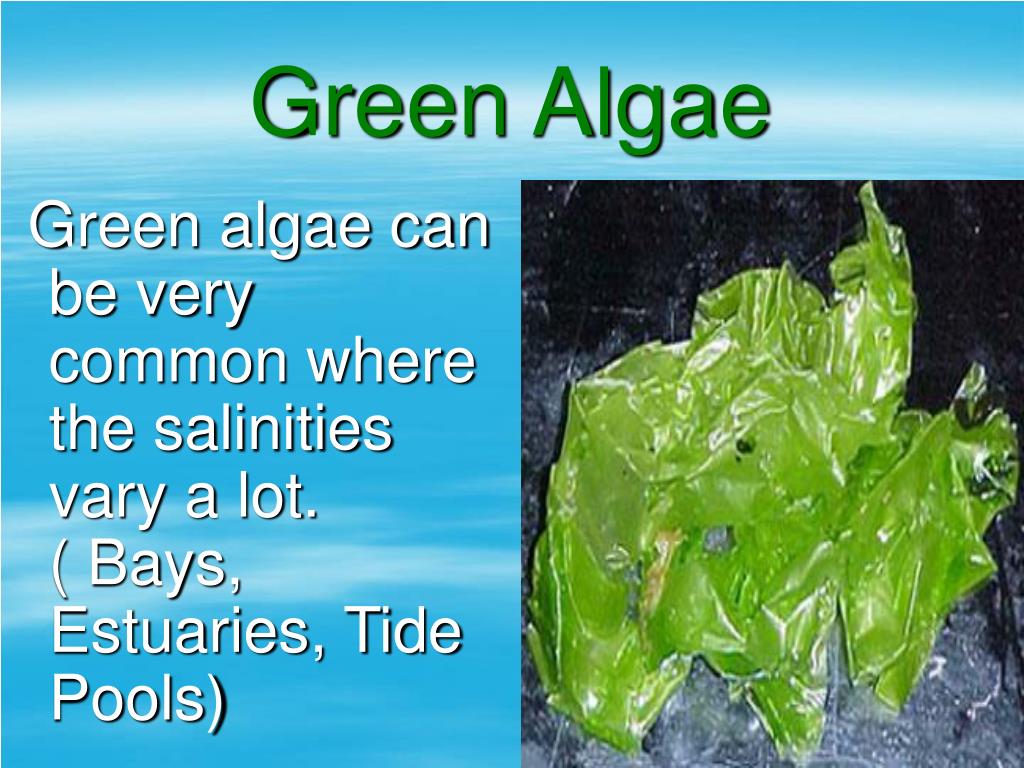 Green Algae

Green algae can be very common where the salinities vary a lot. ( Bays, Estuaries, Tide Pools)